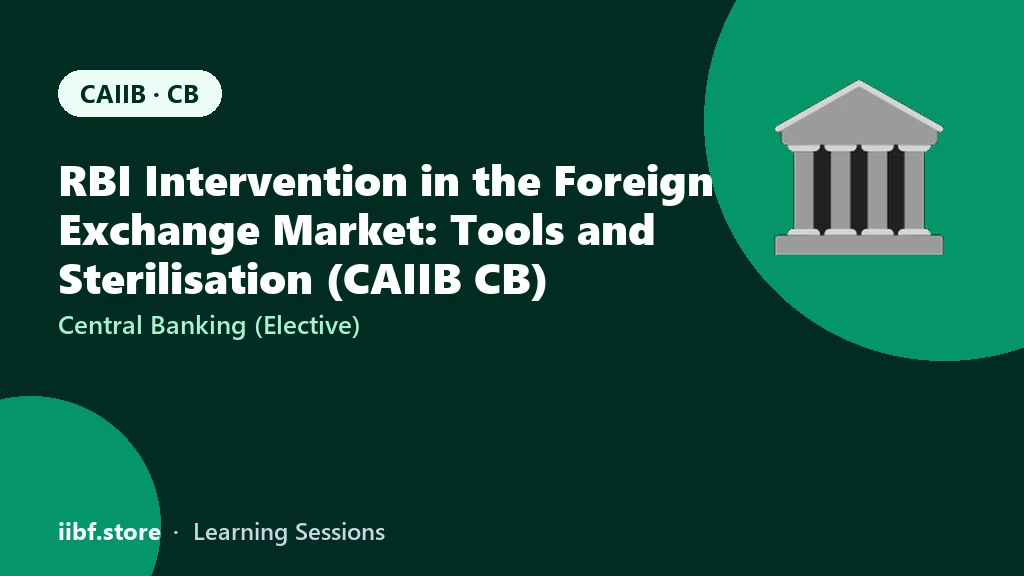 CAIIB · CB

RBI Intervention in the Foreign Exchange Market: Tools and Sterilisation (CAIIB CB)

Central Banking (Elective)

iibf.store · Learning Sessions